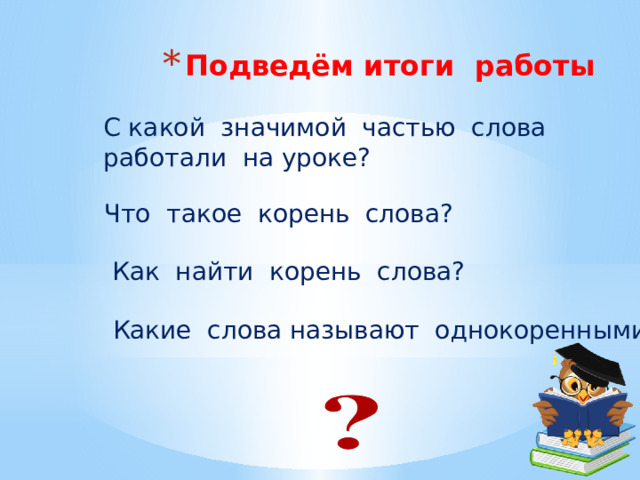 * Подведём итоги работы

С какой значимой частью слова работали на уроке?

Что такое корень слова?

Как найти корень слова?

Какие слова называют однокоренными

?